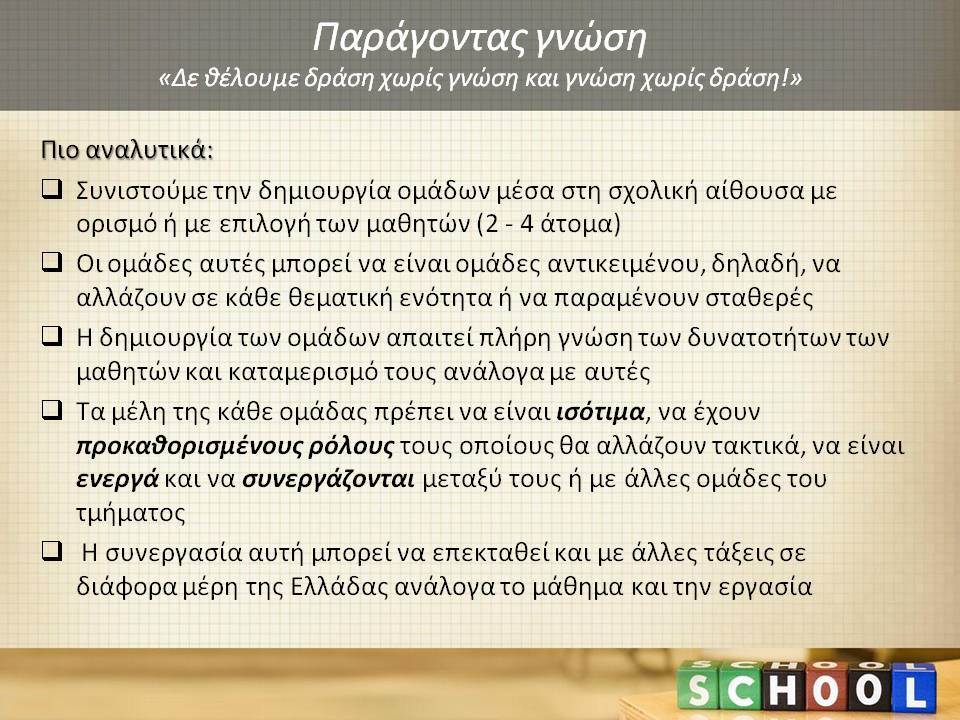 Παράγοντας γνώση
«Δε θέλουμε δράση χωρίς γνώση και γνώση χωρίς δράση!»

Πιο αναλυτικά:

❑ Συνιστούμε την δημιουργία ομάδων μέσα στη σχολική αίθουσα με ορισμό ή με επιλογή των μαθητών (2 - 4 άτομα)

❑ Οι ομάδες αυτές μπορεί να είναι ομάδες αντικειμένου, δηλαδή, να αλλάζουν σε κάθε θεματική ενότητα ή να παραμένουν σταθερές

❑ Η δημιουργία των ομάδων απαιτεί πλήρη γνώση των δυνατοτήτων των μαθητών και καταμερισμό τους ανάλογα με αυτές

❑ Τα μέλη της κάθε ομάδας πρέπει να είναι ισότιμα, να έχουν προκαθορισμένους ρόλους τους οποίους θα αλλάζουν τακτικά, να είναι ενεργά και να συνεργάζονται μεταξύ τους ή με άλλες ομάδες του τμήματος

❑ Η συνεργασία αυτή μπορεί να επεκταθεί και με άλλες τάξεις σε διάφορα μέρη της Ελλάδας ανάλογα το μάθημα και την εργασία

SCHOOL